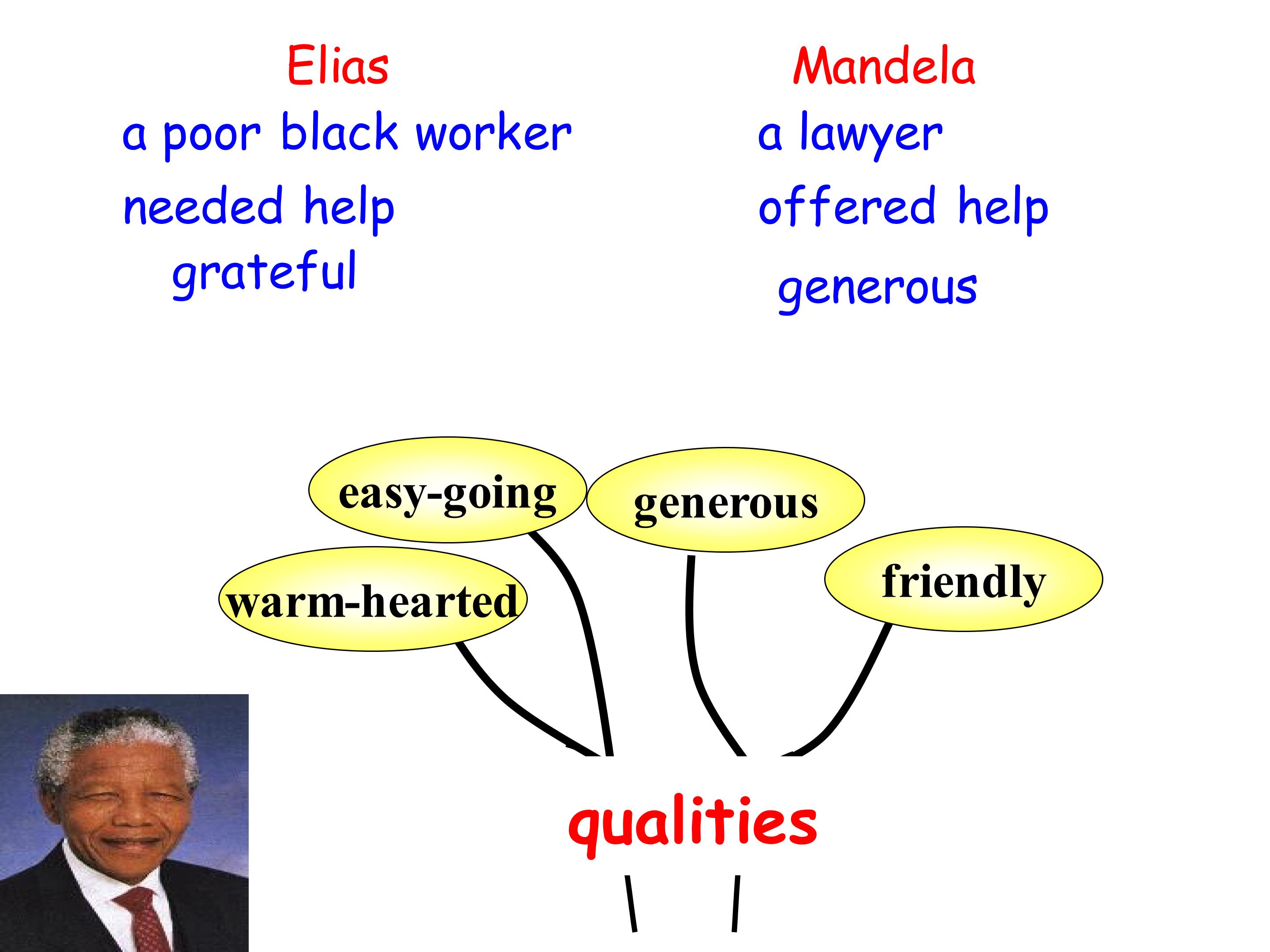 Elias
a poor black worker
needed help
grateful

Mandela
a lawyer
offered help
generous

easy-going
generous
warm-hearted
friendly

qualities